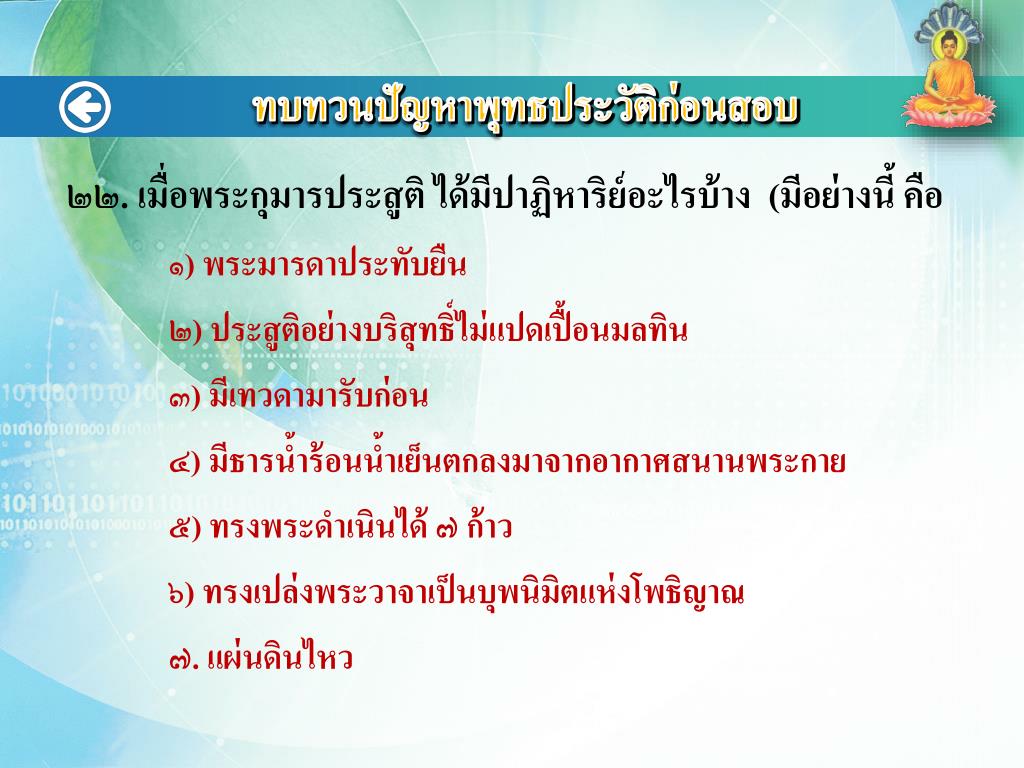 ทบทวนปัญหาพุทธประวัติก่อนสอบ

๒๒. เมื่อพระกุมารประสูติ ได้มีปาฏิหาริย์อะไรบ้าง (มีอย่างนี้ คือ

๑) พระมารดาประทับยืน

๒) ประสูติอย่างบริสุทธิ์ไม่แปดเปื้อนมลทิน

๓) มีเทวดามารับก่อน

๔) มีธารน้ำร้อนน้ำเย็นตกลงมาจากอากาศสนานพระกาย

๕) ทรงพระดำเนินได้ ๗ ก้าว

๖) ทรงเปล่งพระวาจาเป็นบุพนิมิตแห่งโพธิญาณ

๗. แผ่นดินไหว